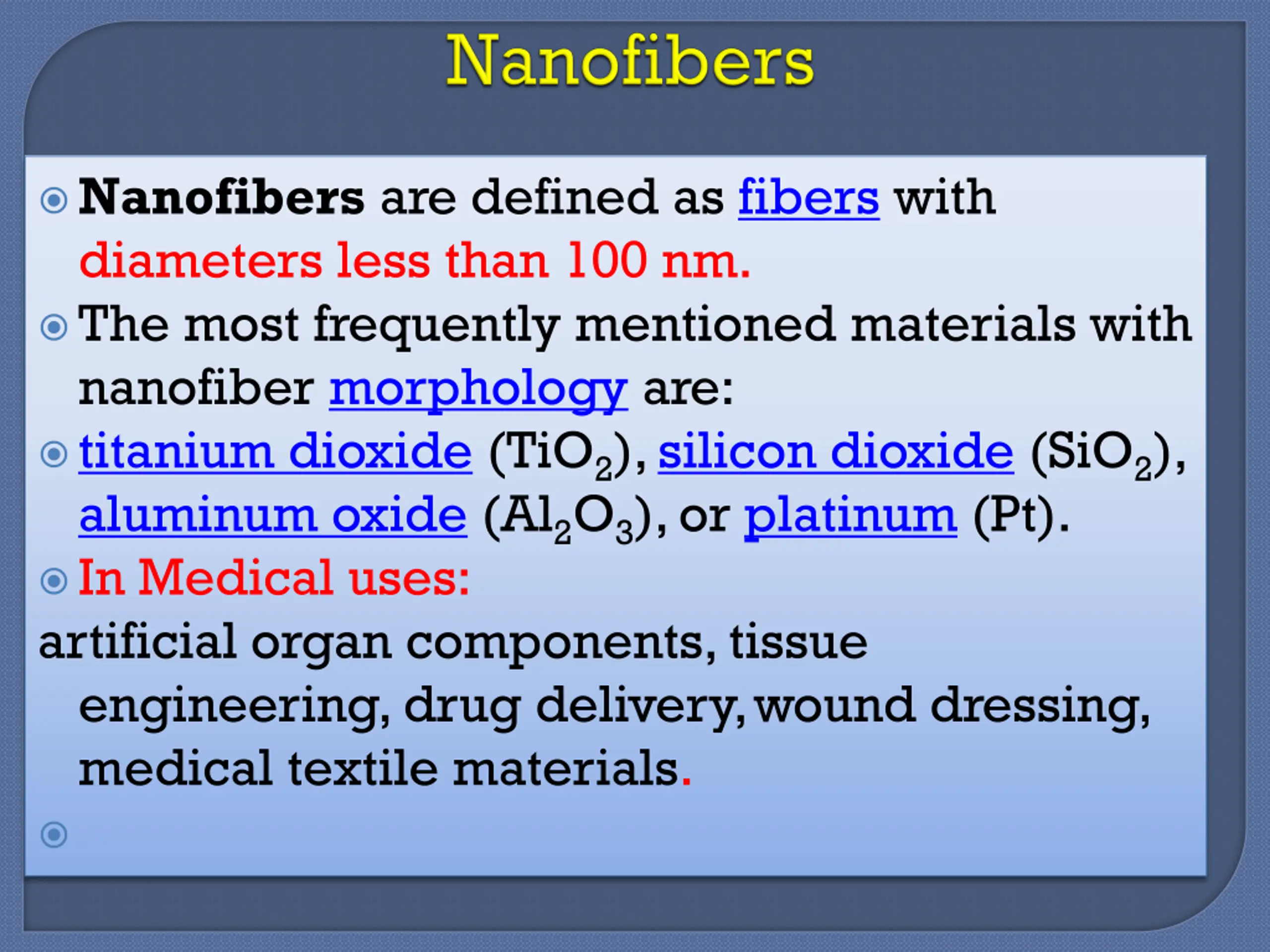 Nanofibers

Nanofibers are defined as fibers with diameters less than 100 nm.

The most frequently mentioned materials with nanofiber morphology are:

titanium dioxide ($TiO_2$), silicon dioxide ($SiO_2$), aluminum oxide ($Al_2O_3$), or platinum (Pt).

In Medical uses:

artificial organ components, tissue engineering, drug delivery, wound dressing, medical textile materials.